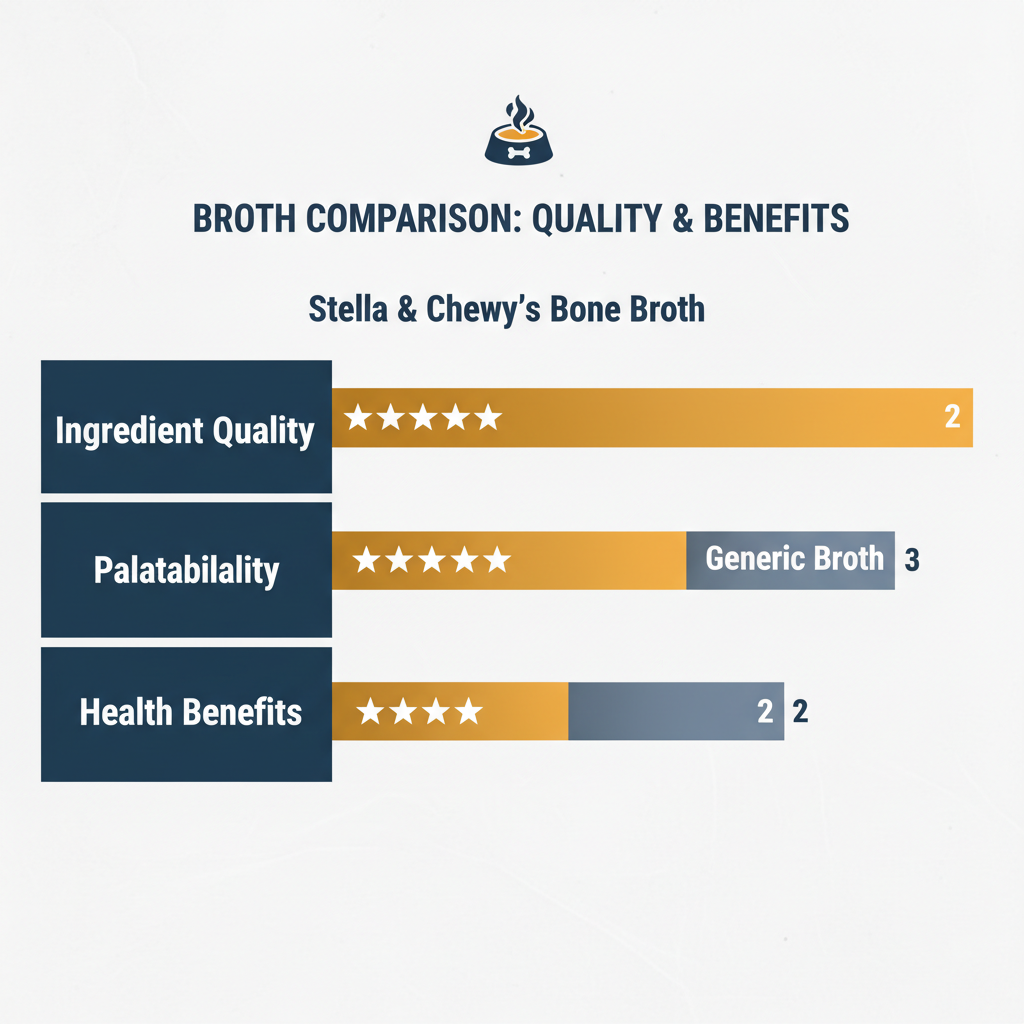 BROTH COMPARISON: QUALITY & BENEFITS

Stella & Chewy's Bone Broth

Ingredient Quality ★★★★★ 2

Palatabilality ★★★★★ Generic Broth 3

Health Benefits ★★★★ 2 2